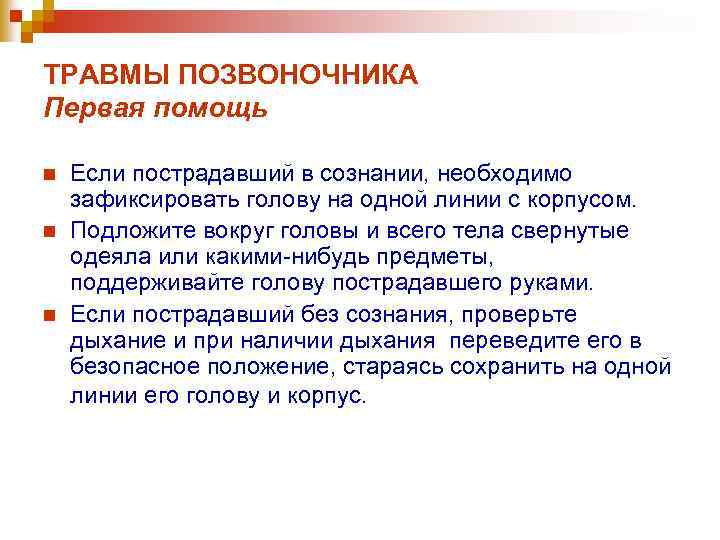 ТРАВМЫ ПОЗВОНОЧНИКА
Первая помощь

Если пострадавший в сознании, необходимо зафиксировать голову на одной линии с корпусом.

Подложите вокруг головы и всего тела свернутые одеяла или какими-нибудь предметы, поддерживайте голову пострадавшего руками.

Если пострадавший без сознания, проверьте дыхание и при наличии дыхания переведите его в безопасное положение, стараясь сохранить на одной линии его голову и корпус.